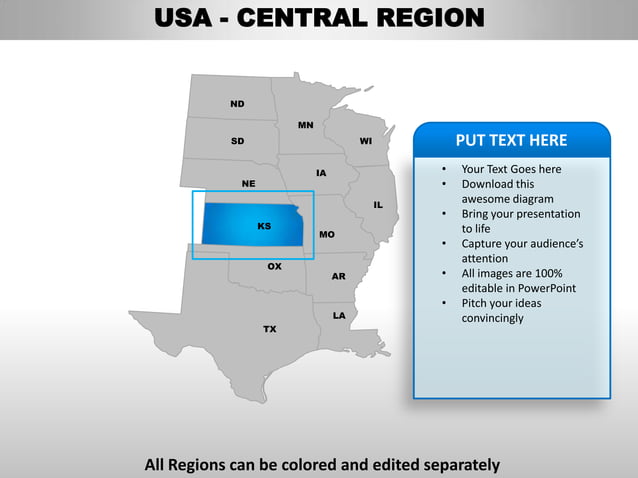 USA - CENTRAL REGION

ND
MN
SD
WI
IA
NE
IL
KS
MO
OX
AR
LA
TX

PUT TEXT HERE

• Your Text Goes here
• Download this awesome diagram
• Bring your presentation to life
• Capture your audience's attention
• All images are 100% editable in PowerPoint
• Pitch your ideas convincingly

All Regions can be colored and edited separately